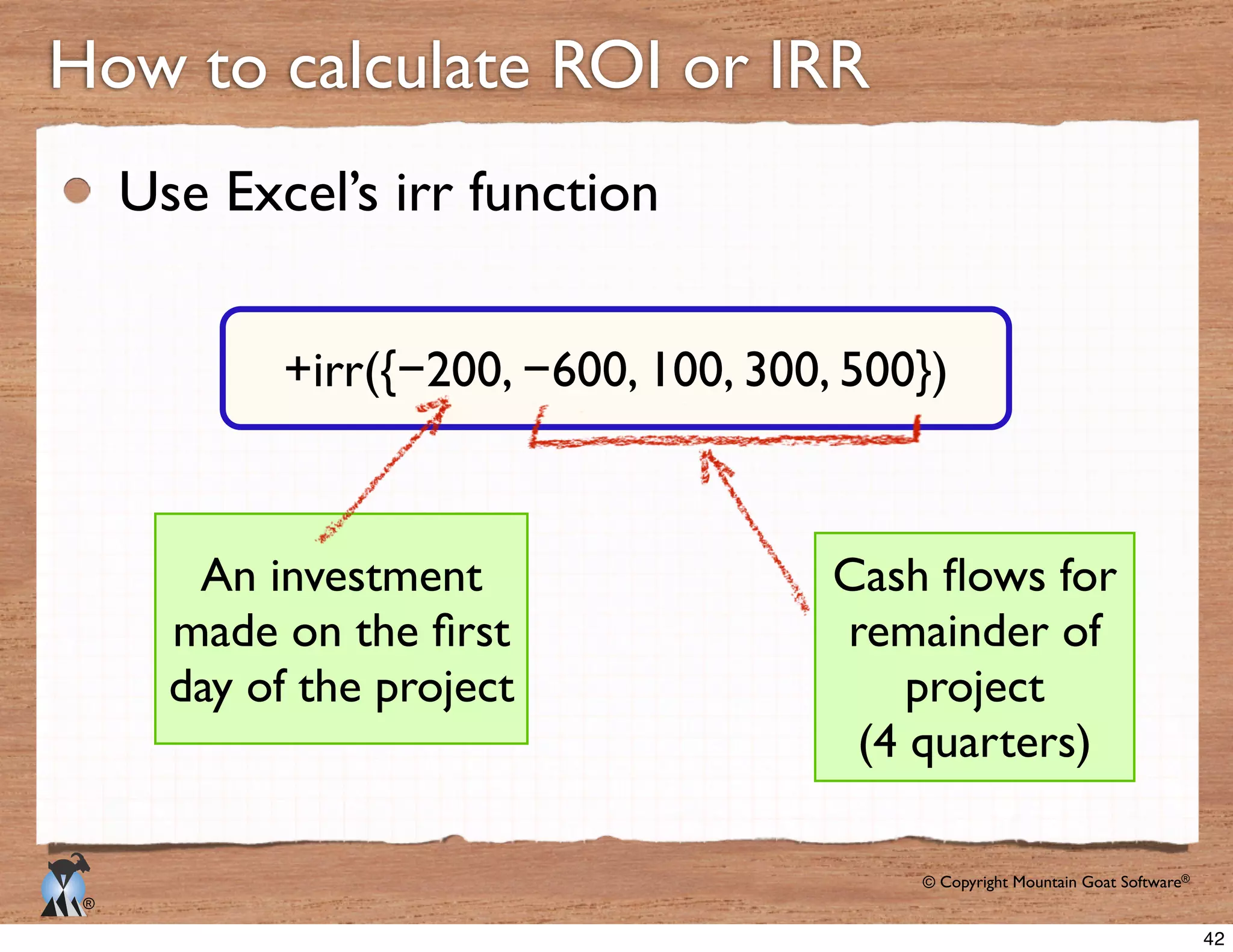 How to calculate ROI or IRR

Use Excel's irr function

+irr({−200, −600, 100, 300, 500})

An investment made on the first day of the project

Cash flows for remainder of project (4 quarters)

®

© Copyright Mountain Goat Software®

42